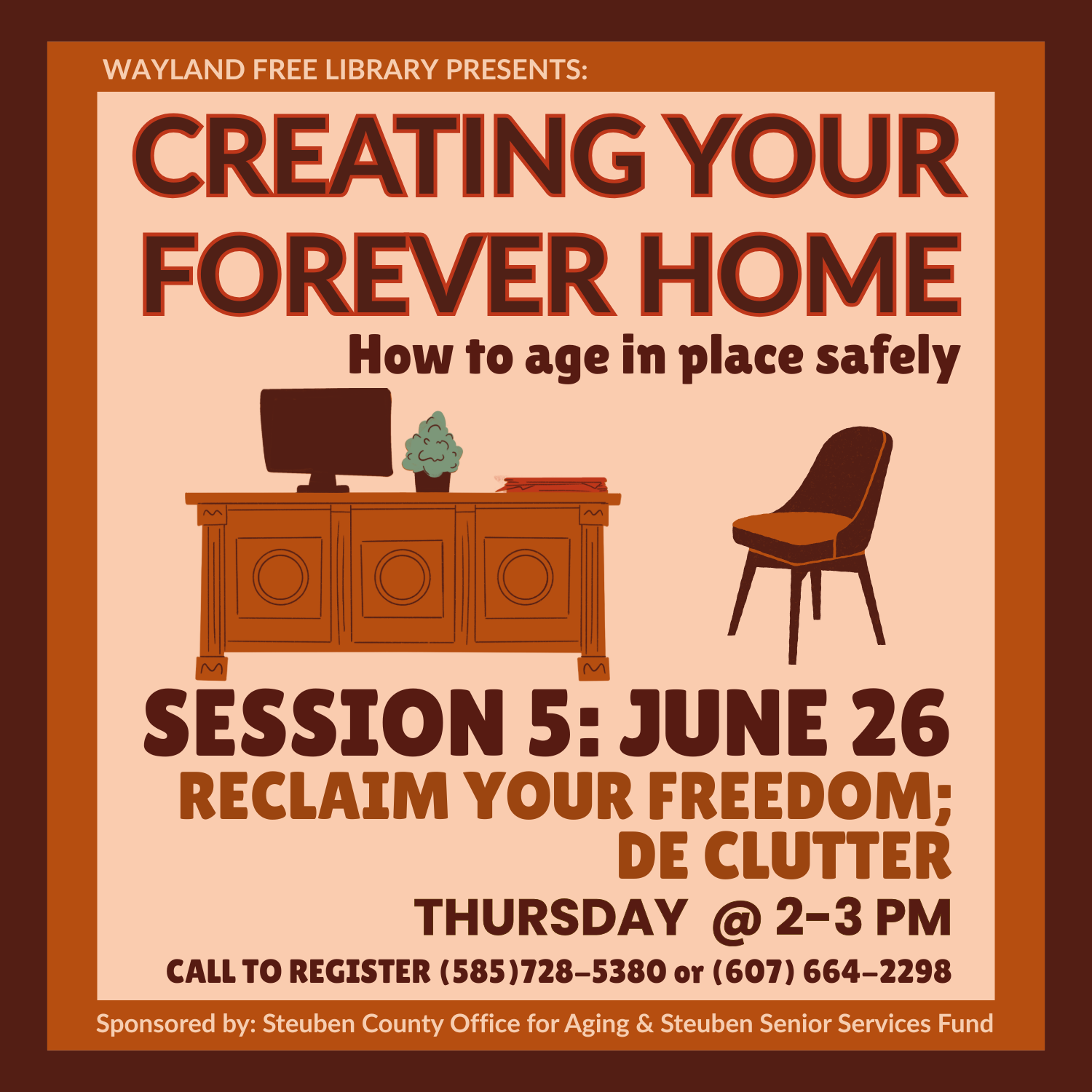 WAYLAND FREE LIBRARY PRESENTS:

CREATING YOUR FOREVER HOME

How to age in place safely

SESSION 5: JUNE 26

RECLAIM YOUR FREEDOM; DE CLUTTER

THURSDAY @ 2-3 PM

CALL TO REGISTER (585)728-5380 or (607) 664-2298

Sponsored by: Steuben County Office for Aging & Steuben Senior Services Fund